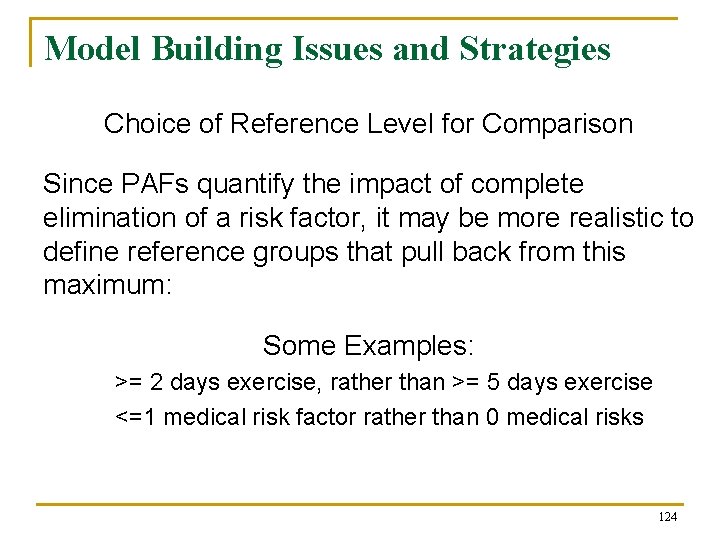 Model Building Issues and Strategies

Choice of Reference Level for Comparison

Since PAFs quantify the impact of complete elimination of a risk factor, it may be more realistic to define reference groups that pull back from this maximum:

Some Examples:

>= 2 days exercise, rather than >= 5 days exercise

<=1 medical risk factor rather than 0 medical risks

124